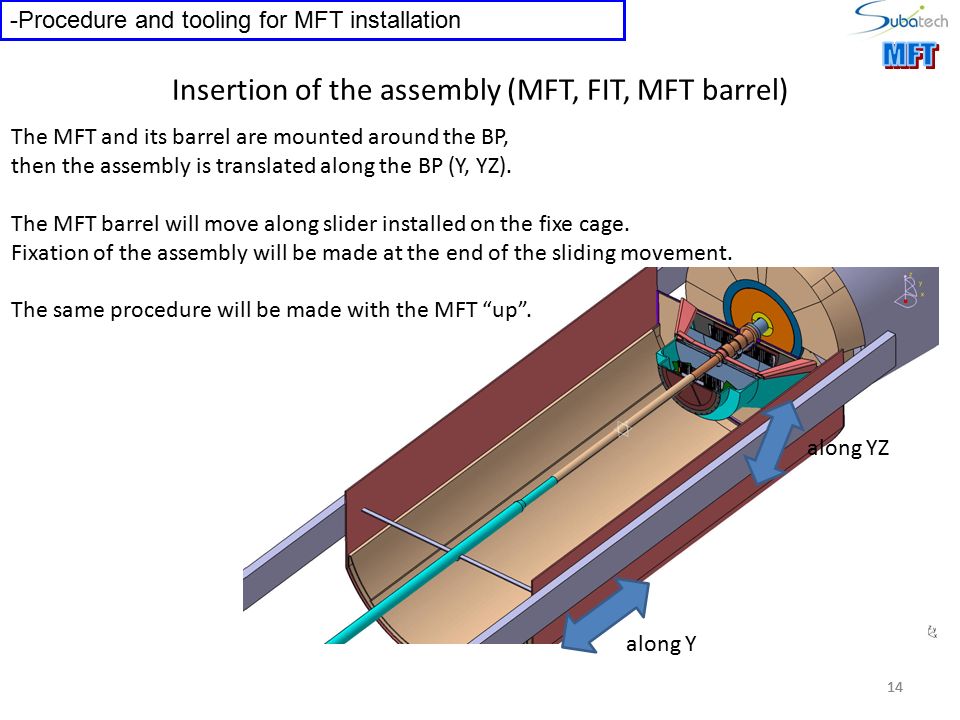 -Procedure and tooling for MFT installation

Subatech

MFT

Insertion of the assembly (MFT, FIT, MFT barrel)

The MFT and its barrel are mounted around the BP, then the assembly is translated along the BP (Y, YZ).

The MFT barrel will move along slider installed on the fixe cage. Fixation of the assembly will be made at the end of the sliding movement.

The same procedure will be made with the MFT “up”.

along YZ

along Y

14